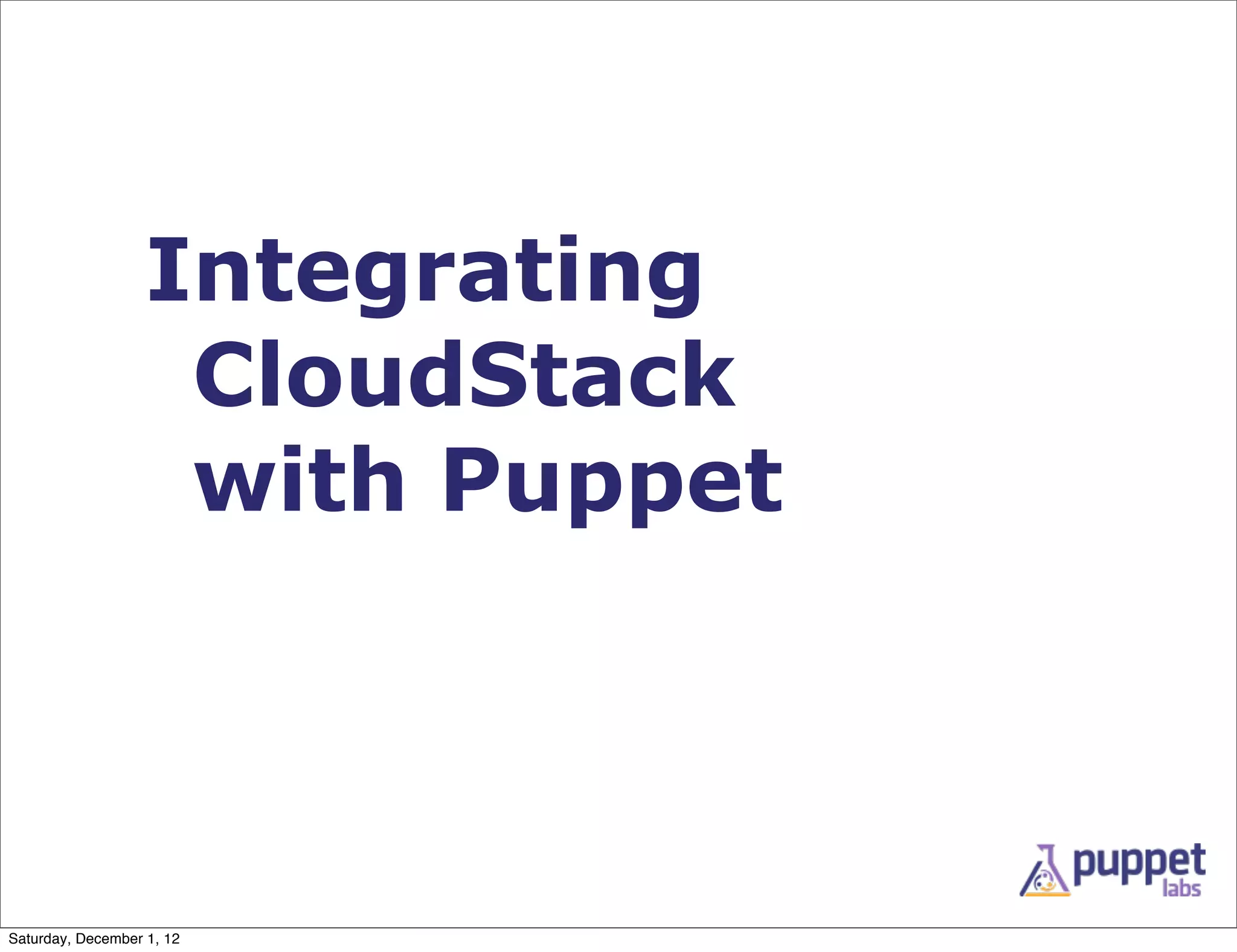 Integrating CloudStack with Puppet

puppet labs

Saturday, December 1, 12